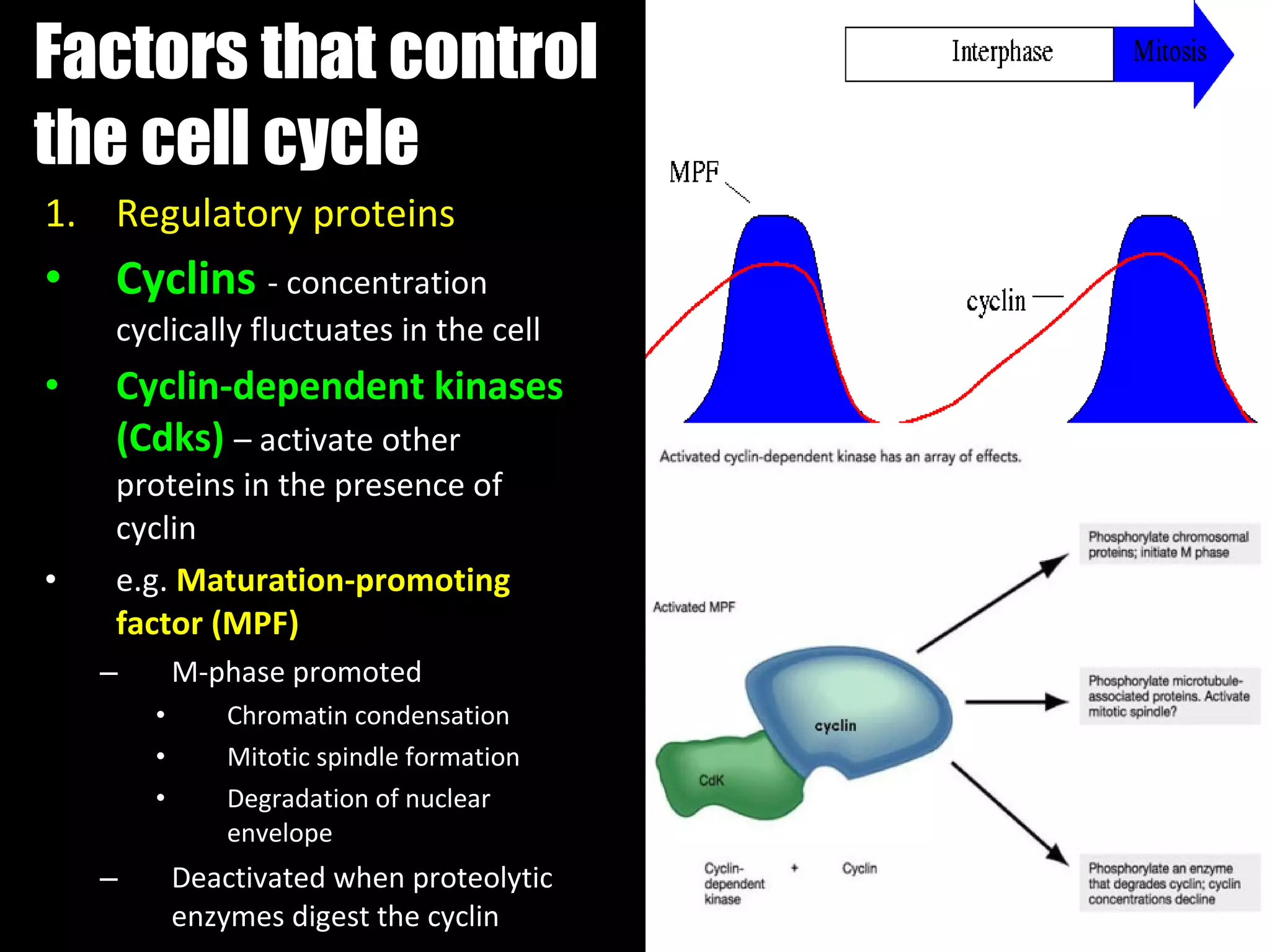 Factors that control the cell cycle

1. Regulatory proteins

• Cyclins - concentration cyclically fluctuates in the cell

• Cyclin-dependent kinases (Cdks) – activate other proteins in the presence of cyclin

• e.g. Maturation-promoting factor (MPF)

– M-phase promoted

• Chromatin condensation

• Mitotic spindle formation

• Degradation of nuclear envelope

– Deactivated when proteolytic enzymes digest the cyclin

Interphase

Mitosis

MPF

cyclin

Activated cyclin-dependent kinase has an array of effects.

Activated MPF

cyclin

CdK

Cyclin-dependent kinase + Cyclin

Phosphorylate chromosomal proteins; initiate M phase

Phosphorylate microtubule-associated proteins. Activate mitotic spindle?

Phosphorylate an enzyme that degrades cyclin; cyclin concentrations decline